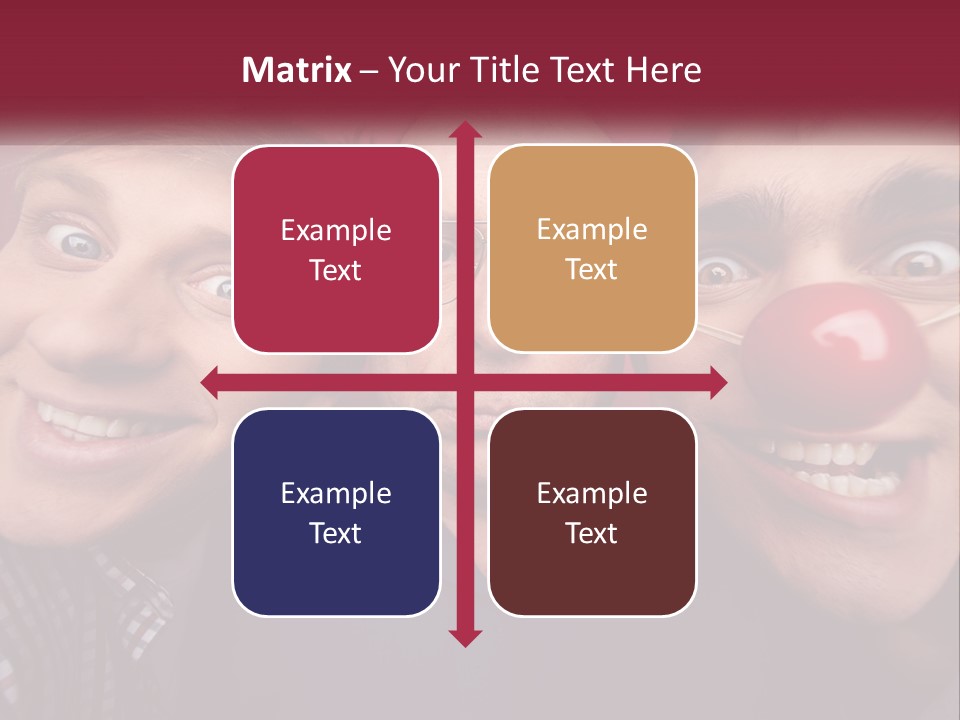 Matrix – Your Title Text Here

Example Text

Example Text

Example Text

Example Text